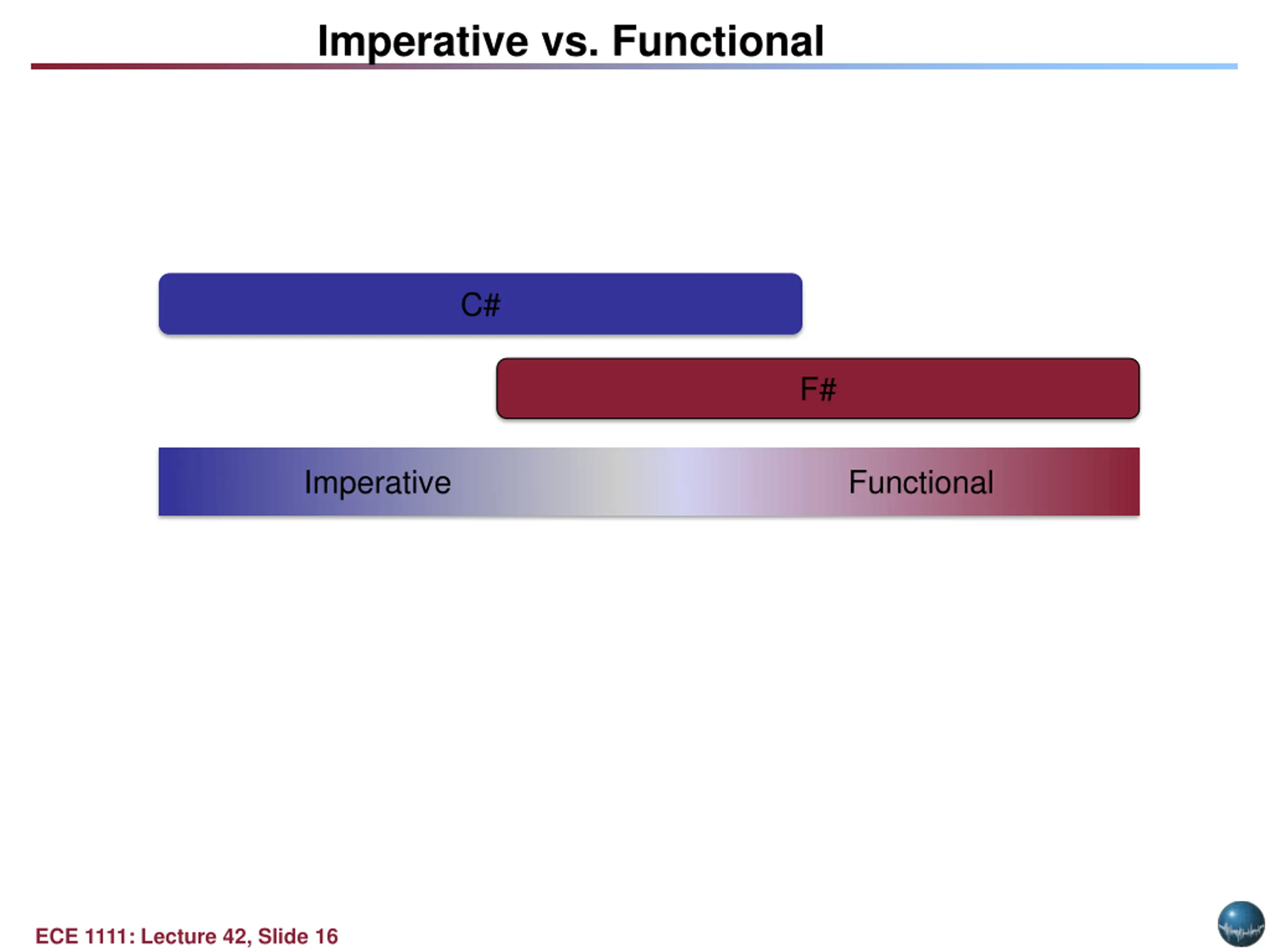 Imperative vs. Functional

C#

F#

Imperative

Functional

ECE 1111: Lecture 42, Slide 16